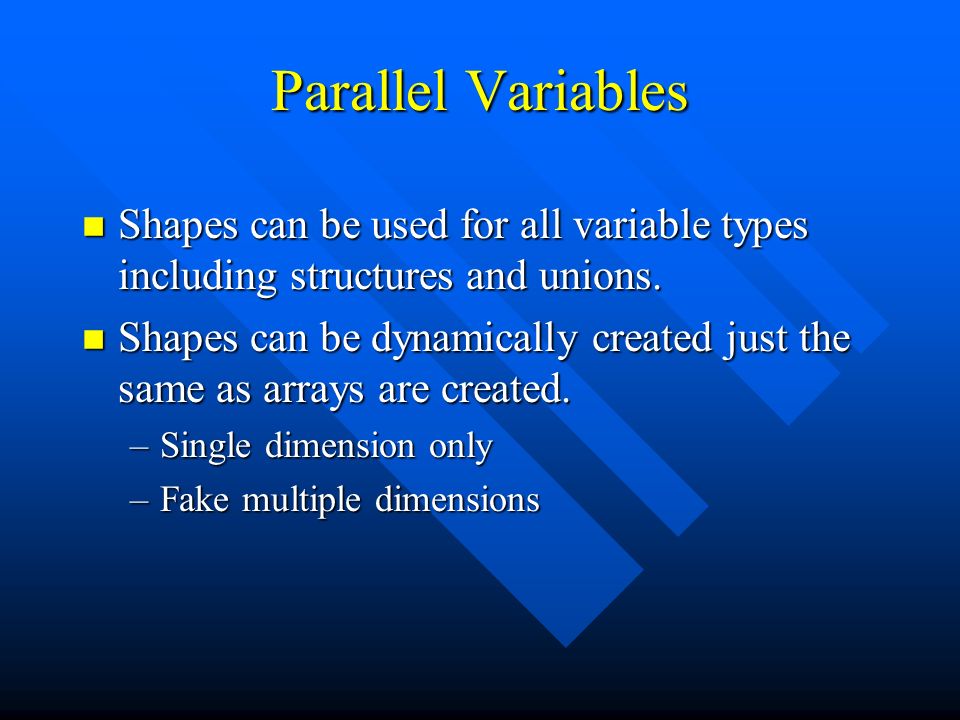 Parallel Variables

- Shapes can be used for all variable types including structures and unions.
- Shapes can be dynamically created just the same as arrays are created.
  – Single dimension only
  – Fake multiple dimensions